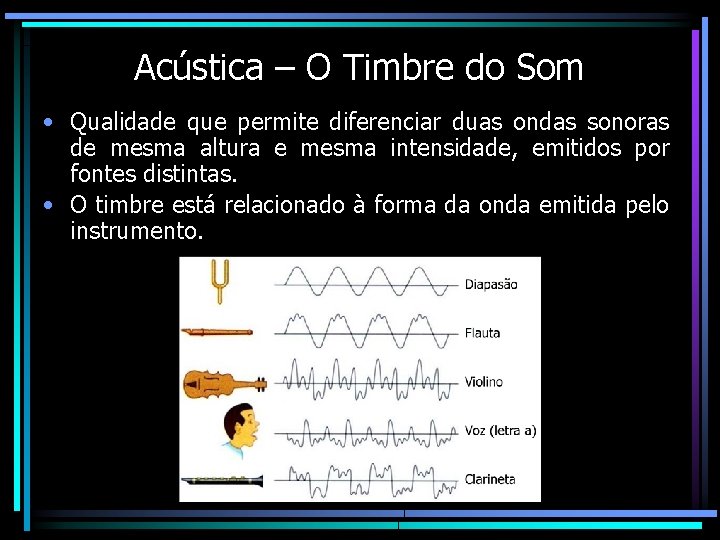 Acústica – O Timbre do Som

• Qualidade que permite diferenciar duas ondas sonoras de mesma altura e mesma intensidade, emitidos por fontes distintas.
• O timbre está relacionado à forma da onda emitida pelo instrumento.

Diapasão
Flauta
Violino
Voz (letra a)
Clarineta